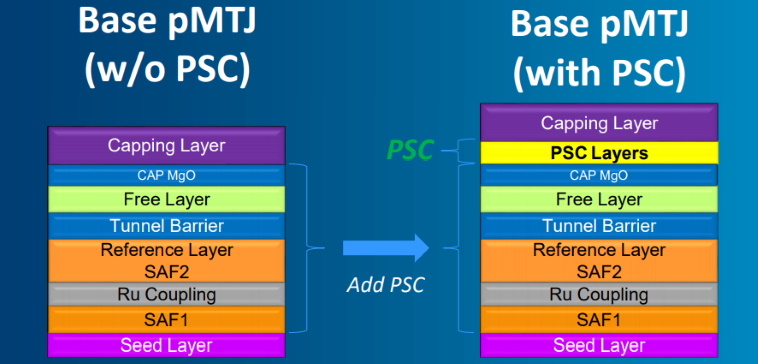 Base pMTJ
(w/o PSC)

Capping Layer
CAP MgO
Free Layer
Tunnel Barrier
Reference Layer
SAF2
Ru Coupling
SAF1
Seed Layer

Add PSC

Base pMTJ
(with PSC)

PSC

Capping Layer
PSC Layers
CAP MgO
Free Layer
Tunnel Barrier
Reference Layer
SAF2
Ru Coupling
SAF1
Seed Layer